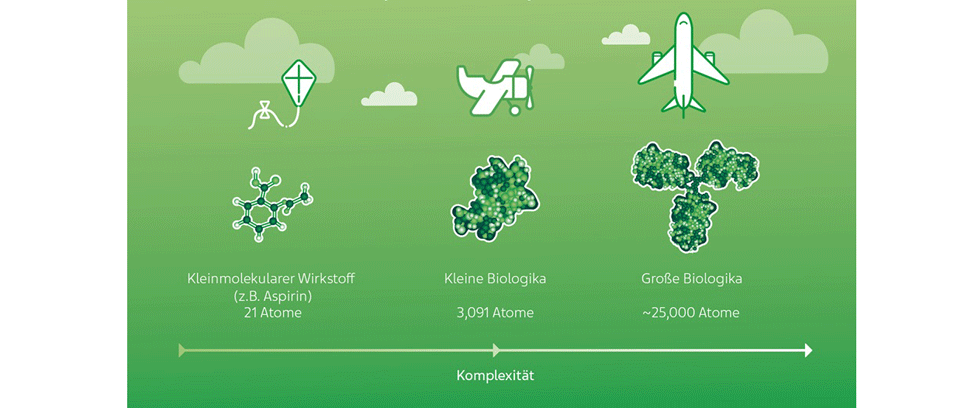 Kleinmolekularer Wirkstoff (z.B. Aspirin) 21 Atome

Kleine Biologika

3,091 Atome

Große Biologika

~25,000 Atome

Komplexität